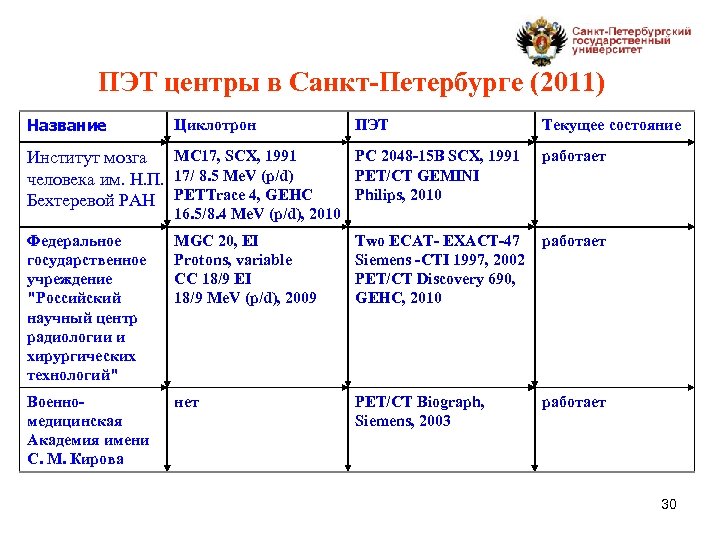 Санкт-Петербургский государственный университет

ПЭТ центры в Санкт-Петербурге (2011)

| Название | Циклотрон | ПЭТ | Текущее состояние |
|---|---|---|---|
| Институт мозга человека им. Н.П. Бехтеревой РАН | MC17, SCX, 1991 17/ 8.5 MeV (p/d) PETTrace 4, GEHC 16.5/8.4 MeV (p/d), 2010 | PC 2048-15B SCX, 1991 PET/CT GEMINI Philips, 2010 | работает |
| Федеральное государственное учреждение "Российский научный центр радиологии и хирургических технологий" | MGC 20, EI Protons, variable CC 18/9 EI 18/9 MeV (p/d), 2009 | Two ECAT- EXACT-47 Siemens -CTI 1997, 2002 PET/CT Discovery 690, GEHC, 2010 | работает |
| Военно-медицинская Академия имени С. М. Кирова | нет | PET/CT Biograph, Siemens, 2003 | работает |

30